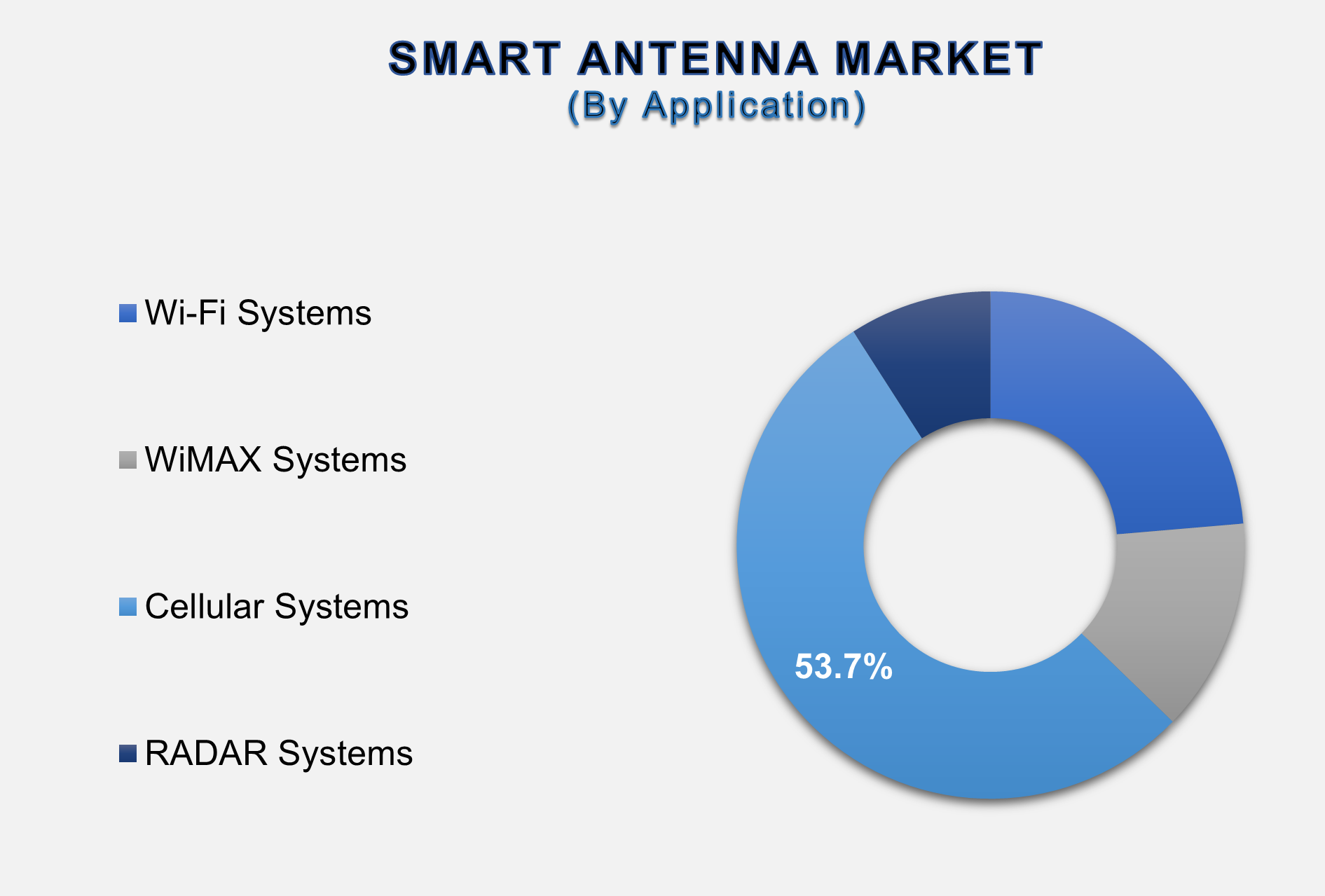 SMART ANTENNA MARKET
(By Application)

Wi-Fi Systems

WiMAX Systems

Cellular Systems

RADAR Systems

53.7%